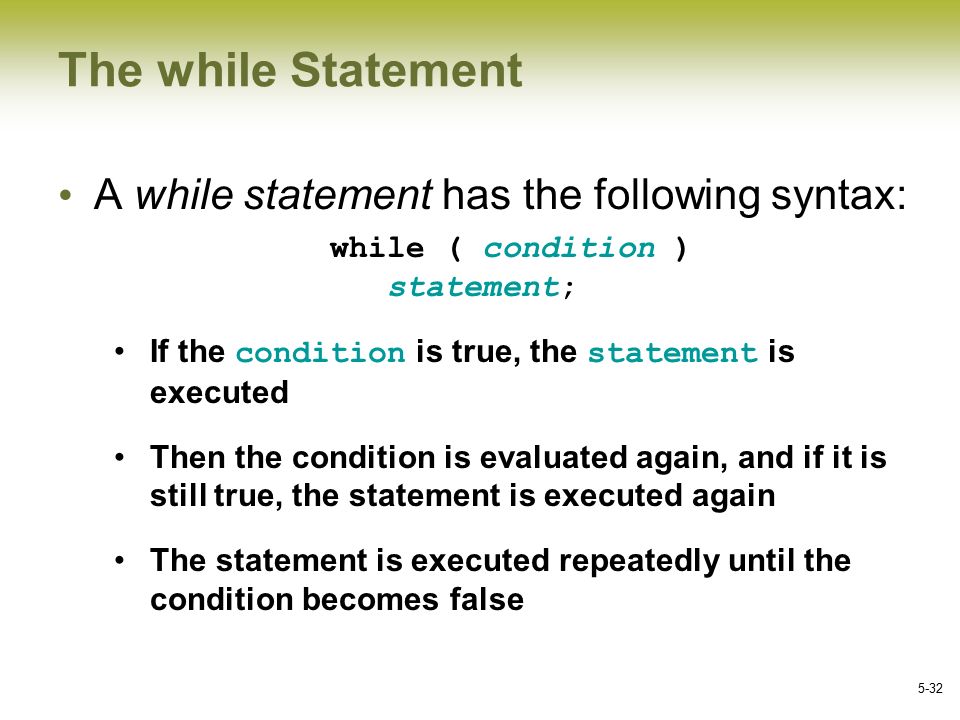 The while Statement

• A while statement has the following syntax:

while ( condition )
statement;

• If the condition is true, the statement is executed

• Then the condition is evaluated again, and if it is still true, the statement is executed again

• The statement is executed repeatedly until the condition becomes false

5-32